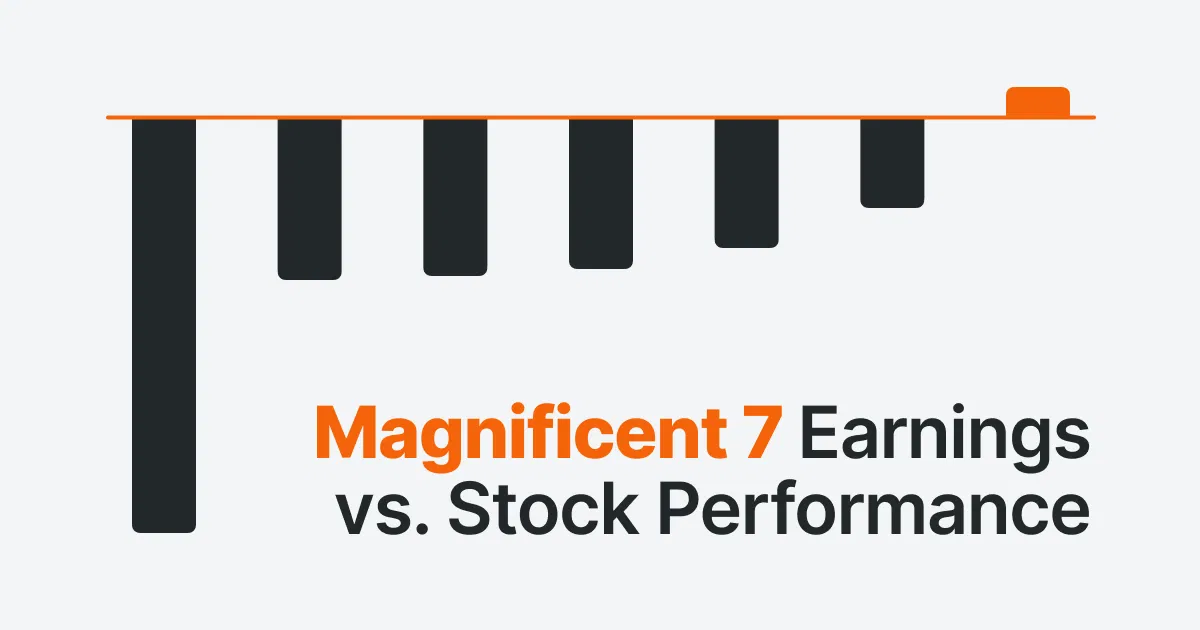 Magnificent 7 Earnings vs. Stock Performance